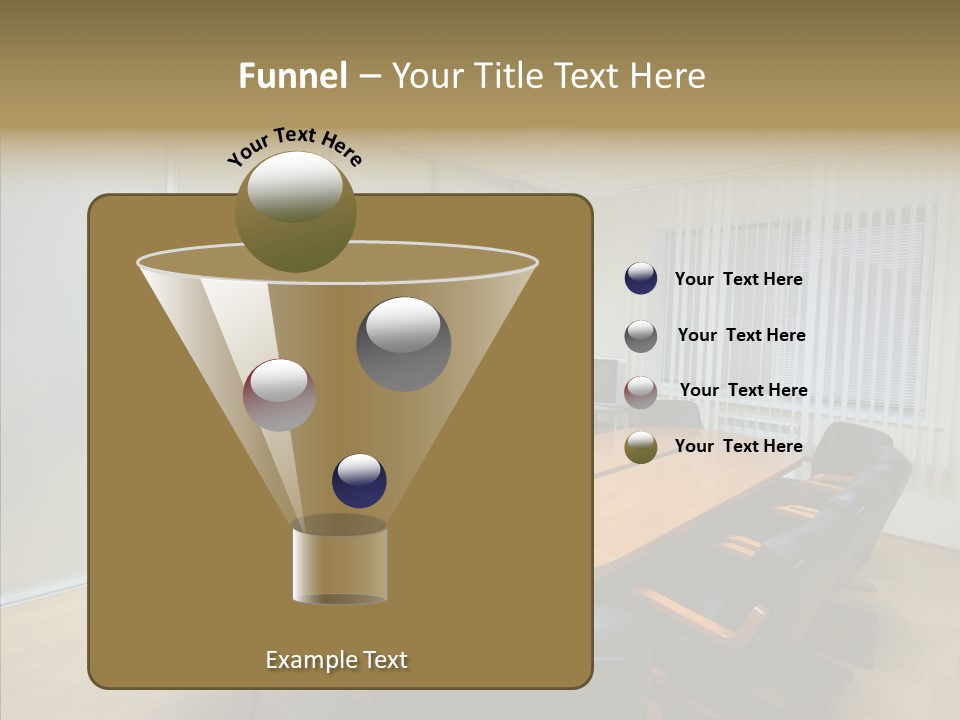 Funnel – Your Title Text Here

Your Text Here

Your Text Here

Your Text Here

Your Text Here

Your Text Here

Example Text